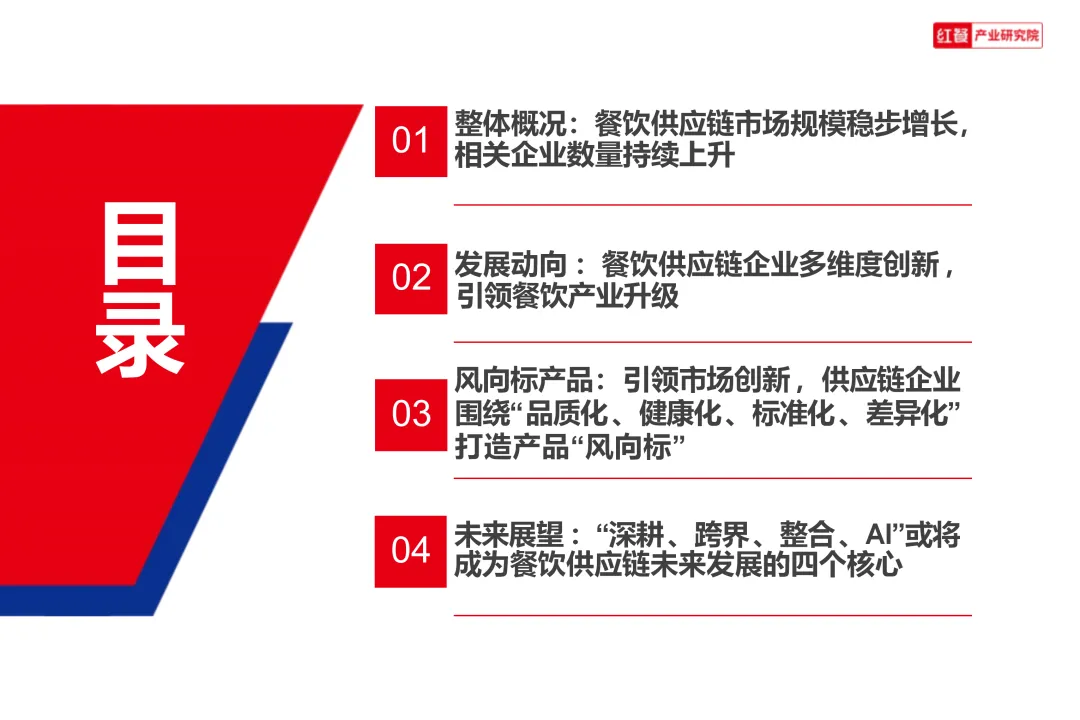 红餐 产业研究院

目录

01 整体概况：餐饮供应链市场规模稳步增长，相关企业数量持续上升

02 发展动向：餐饮供应链企业多维度创新，引领餐饮产业升级

03 风向标产品：引领市场创新，供应链企业围绕“品质化、健康化、标准化、差异化”打造产品“风向标”

04 未来展望：“深耕、跨界、整合、AI”或将成为餐饮供应链未来发展的四个核心